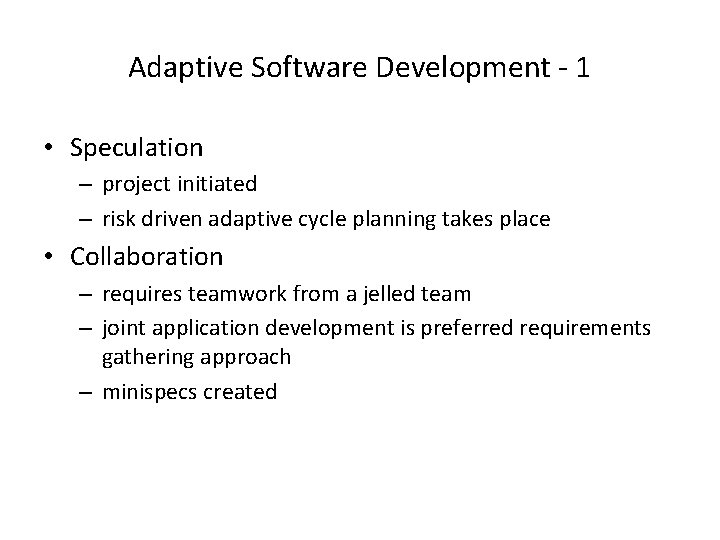 Adaptive Software Development - 1

• Speculation
 – project initiated
 – risk driven adaptive cycle planning takes place
• Collaboration
 – requires teamwork from a jelled team
 – joint application development is preferred requirements gathering approach
 – minispecs created